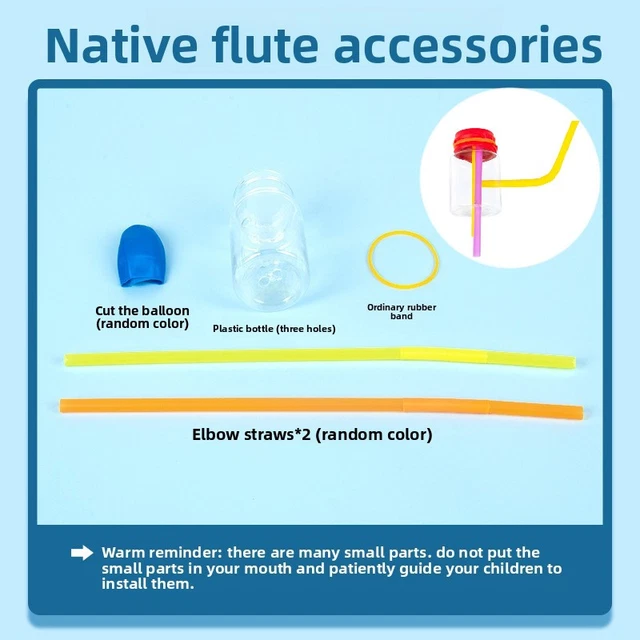 Native flute accessories

Cut the balloon (random color)

Plastic bottle (three holes)

Ordinary rubber band

Elbow straws*2 (random color)

Warm reminder: there are many small parts. do not put the small parts in your mouth and patiently guide your children to install them.